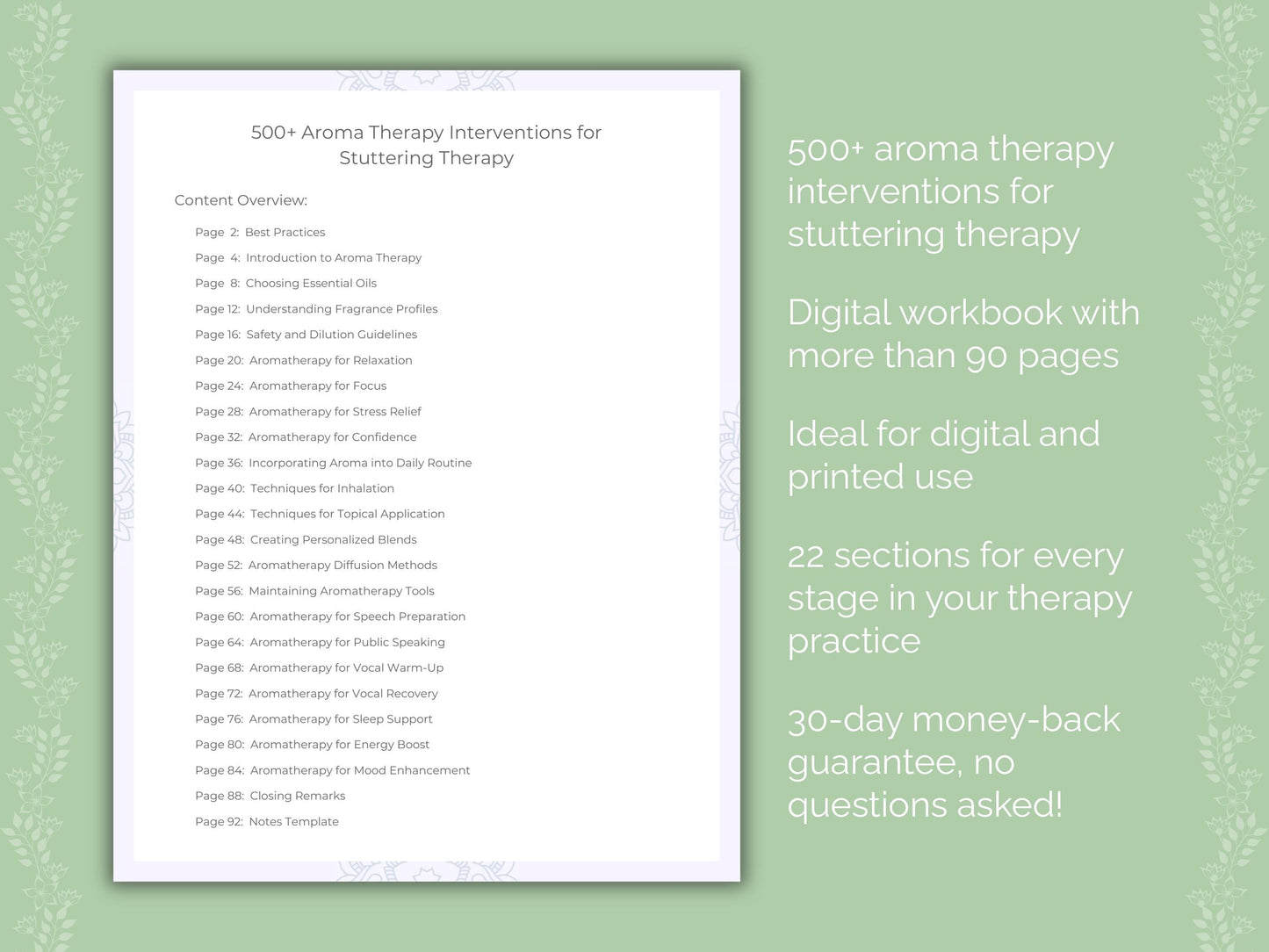 500+ Aroma Therapy Interventions for Stuttering Therapy

Content Overview:

Page 2: Best Practices
Page 4: Introduction to Aroma Therapy
Page 8: Choosing Essential Oils
Page 12: Understanding Fragrance Profiles
Page 16: Safety and Dilution Guidelines
Page 20: Aromatherapy for Relaxation
Page 24: Aromatherapy for Focus
Page 28: Aromatherapy for Stress Relief
Page 32: Aromatherapy for Confidence
Page 36: Incorporating Aroma into Daily Routine
Page 40: Techniques for Inhalation
Page 44: Techniques for Topical Application
Page 48: Creating Personalized Blends
Page 52: Aromatherapy Diffusion Methods
Page 56: Maintaining Aromatherapy Tools
Page 60: Aromatherapy for Speech Preparation
Page 64: Aromatherapy for Public Speaking
Page 68: Aromatherapy for Vocal Warm-Up
Page 72: Aromatherapy for Vocal Recovery
Page 76: Aromatherapy for Sleep Support
Page 80: Aromatherapy for Energy Boost
Page 84: Aromatherapy for Mood Enhancement
Page 88: Closing Remarks
Page 92: Notes Template

500+ aroma therapy interventions for stuttering therapy

Digital workbook with more than 90 pages

Ideal for digital and printed use

22 sections for every stage in your therapy practice

30-day money-back guarantee, no questions asked!